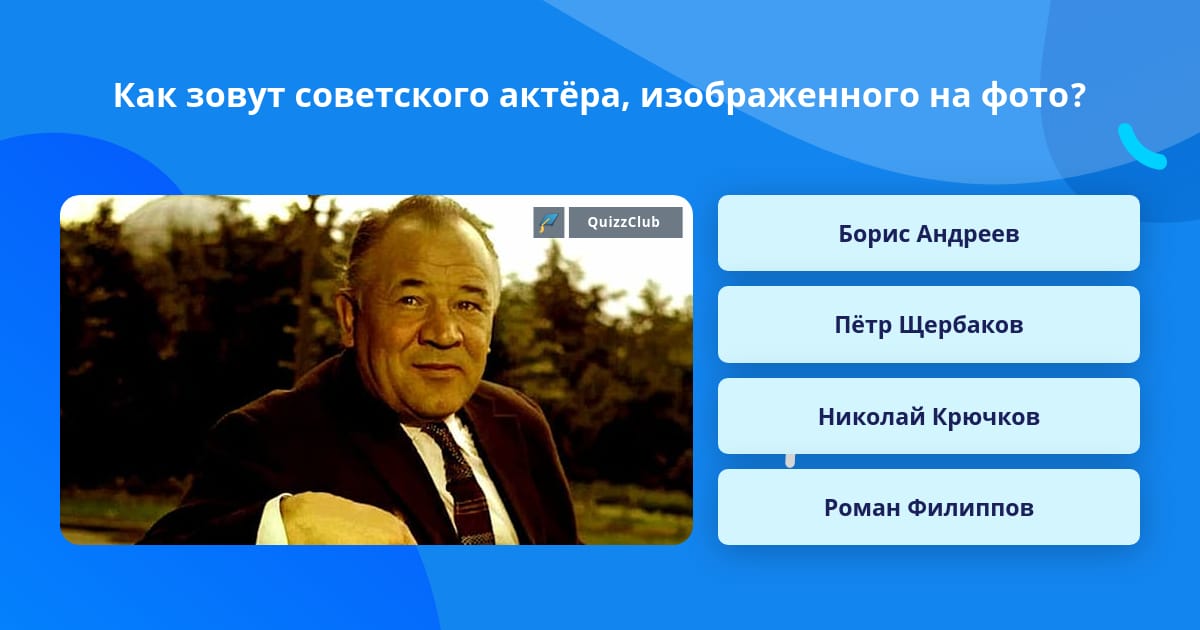 Как зовут советского актёра, изображенного на фото?

QuizzClub

Борис Андреев

Пётр Щербаков

Николай Крючков

Роман Филиппов